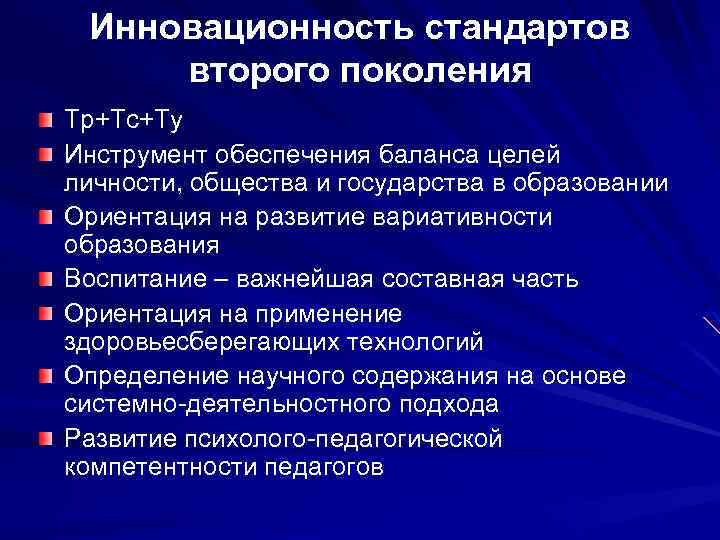 Инновационность стандартов второго поколения

Тр+Тс+Ту

Инструмент обеспечения баланса целей личности, общества и государства в образовании

Ориентация на развитие вариативности образования

Воспитание – важнейшая составная часть

Ориентация на применение здоровьесберегающих технологий

Определение научного содержания на основе системно-деятельностного подхода

Развитие психолого-педагогической компетентности педагогов